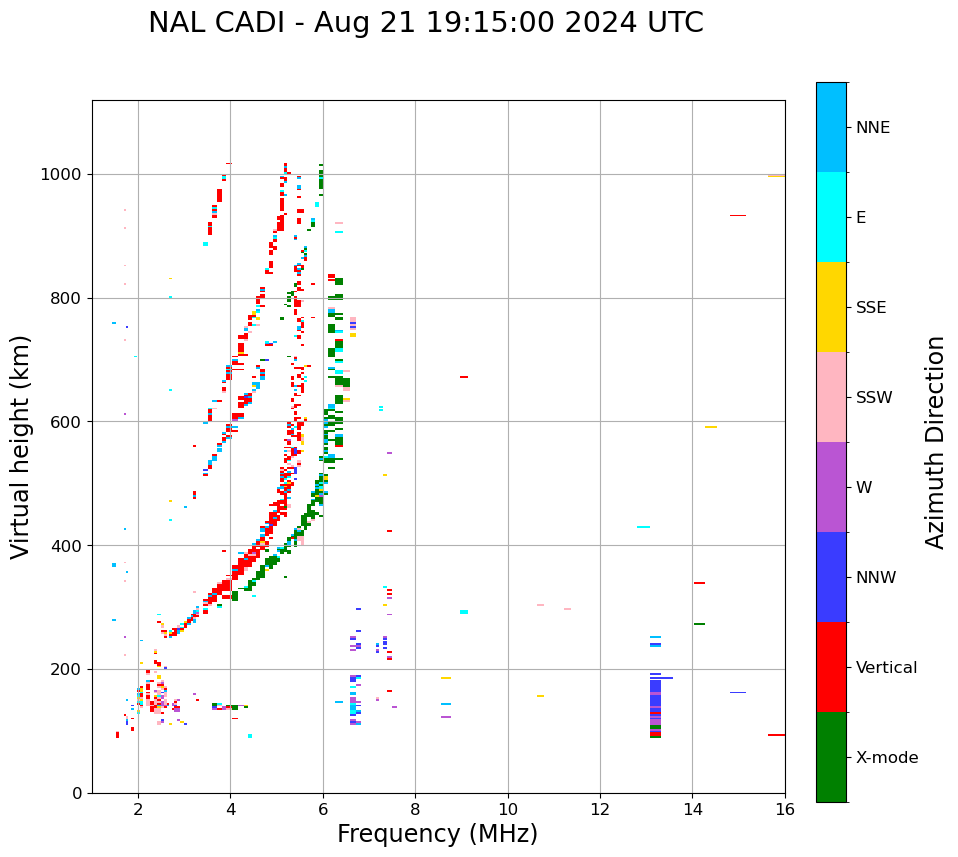 NAL CADI - Aug 21 19:15:00 2024 UTC

Virtual height (km)

1000
800
600
400
200
0

2
4
6
8
10
12
14
16

Frequency (MHz)

NNE
E
SSE
SSW
W
NNW
Vertical
X-mode

Azimuth Direction